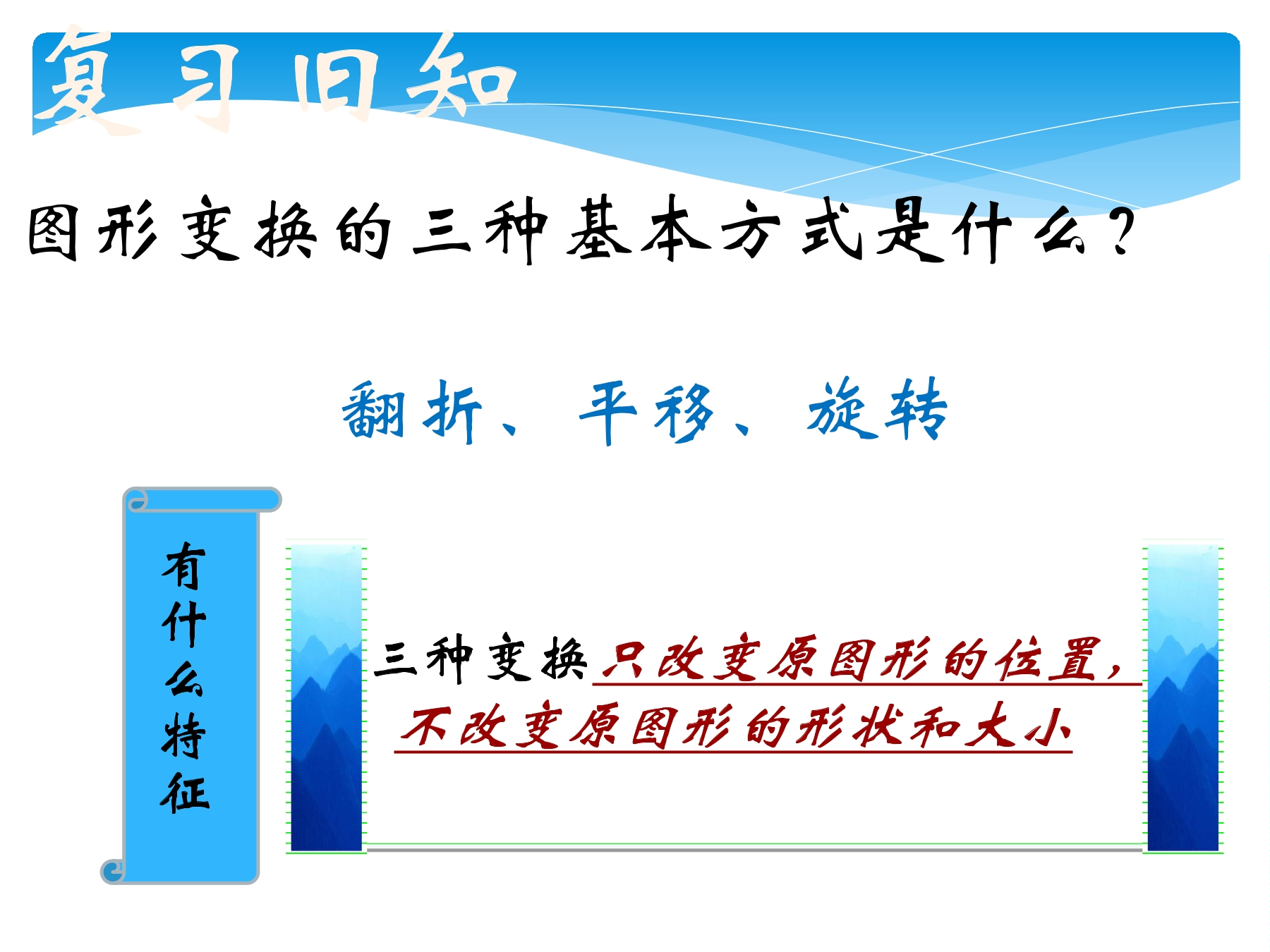 复习旧知

图形变换的三种基本方式是什么？

翻折、平移、旋转

有什么特征

三种变换只改变原图形的位置，不改变原图形的形状和大小